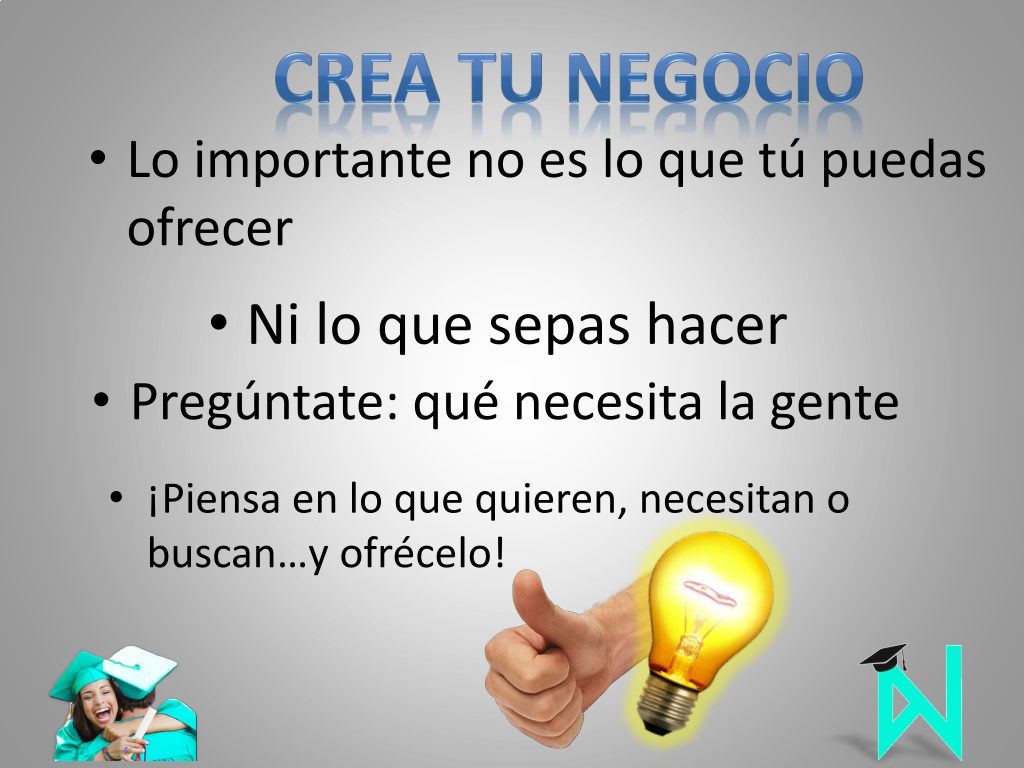 CREA TU NEGOCIO

• Lo importante no es lo que tú puedas ofrecer

• Ni lo que sepas hacer

• Pregúntate: qué necesita la gente

• ¡Piensa en lo que quieren, necesitan o buscan…y ofrécelo!